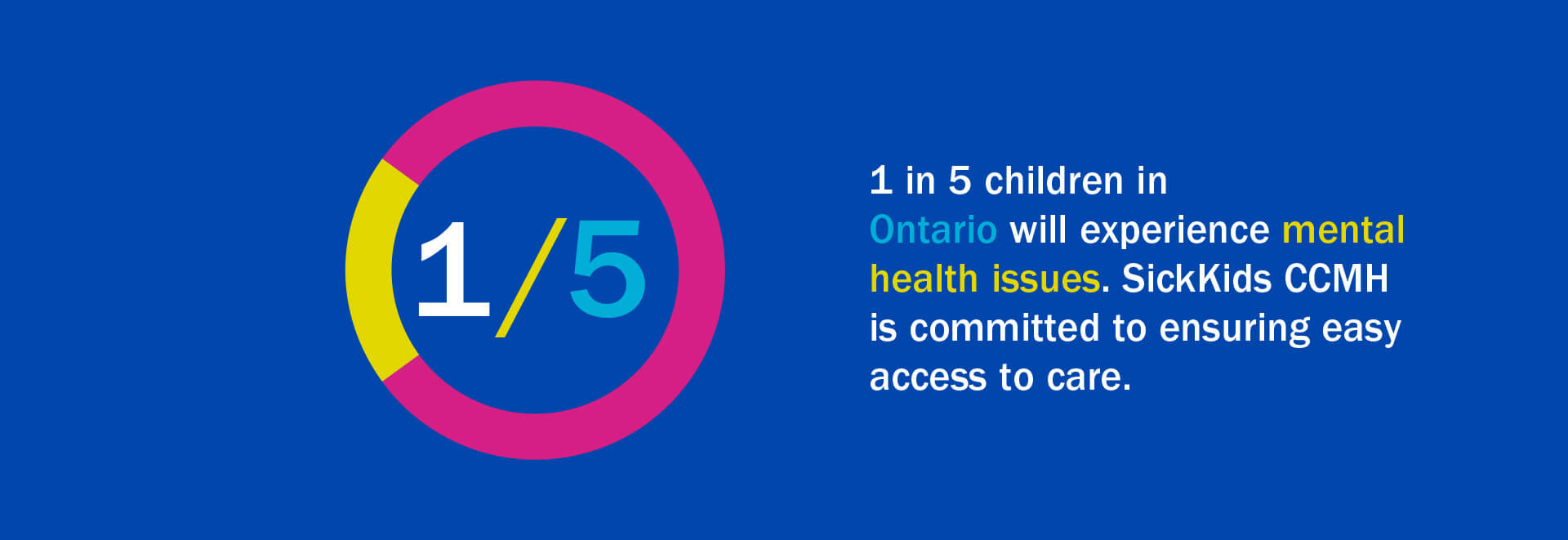 1/5

1 in 5 children in Ontario will experience mental health issues. SickKids CCMH is committed to ensuring easy access to care.